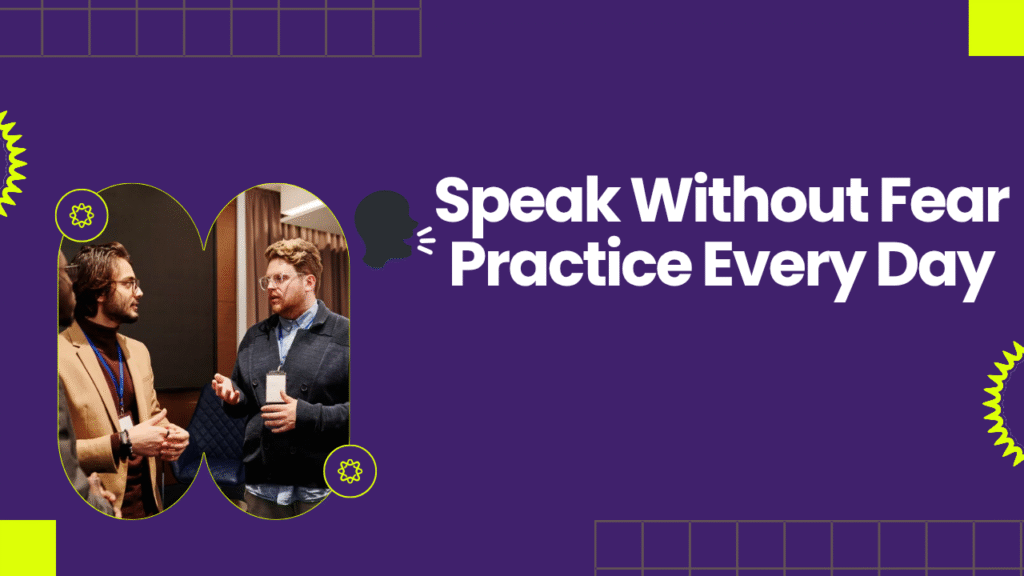 Speak Without Fear
Practice Every Day